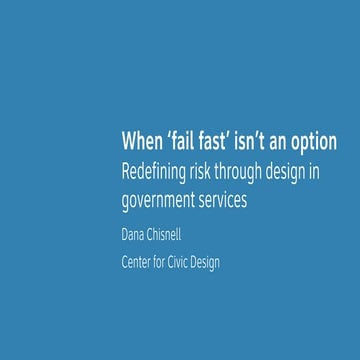 When ‘fail fast’ isn’t an option
Redefining risk through design in government services

Dana Chisnell

Center for Civic Design